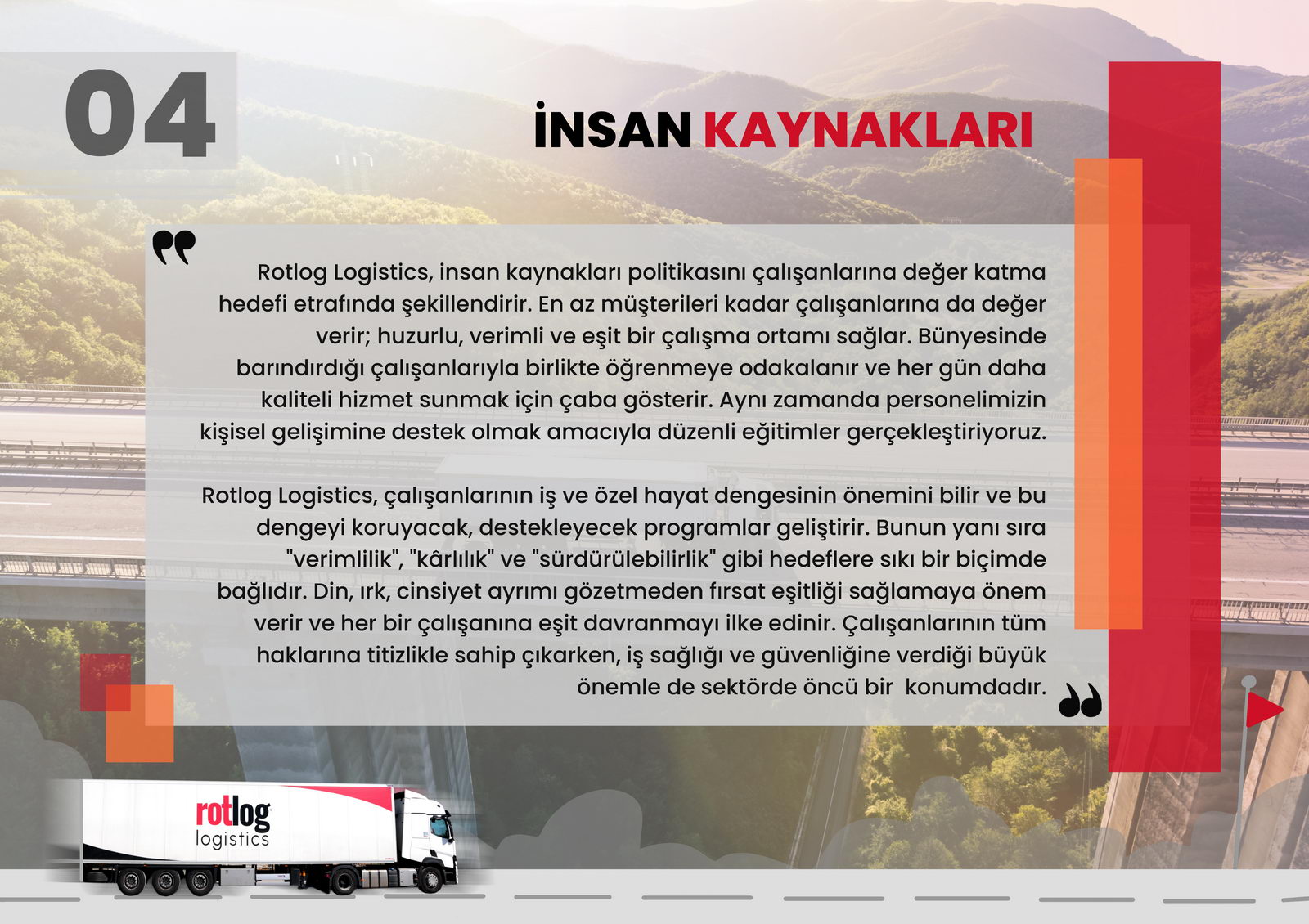 04

İNSAN KAYNAKLARI

Rotlog Logistics, insan kaynakları politikasını çalışanlarına değer katma hedefi etrafında şekillendirir. En az müşterileri kadar çalışanlarına da değer verir; huzurlu, verimli ve eşit bir çalışma ortamı sağlar. Bünyesinde barındırdığı çalışanlarıyla birlikte öğrenmeye odakalanır ve her gün daha kaliteli hizmet sunmak için çaba gösterir. Aynı zamanda personelimizin kişisel gelişimine destek olmak amacıyla düzenli eğitimler gerçekleştiriyoruz.

Rotlog Logistics, çalışanlarının iş ve özel hayat dengesinin önemini bilir ve bu dengeyi koruyacak, destekleyecek programlar geliştirir. Bunun yanı sıra "verimlilik", "kârlılık" ve "sürdürülebilirlik" gibi hedeflere sıkı bir biçimde bağlıdır. Din, ırk, cinsiyet ayrımı gözetmeden fırsat eşitliği sağlamaya önem verir ve her bir çalışanına eşit davranmayı ilke edinir. Çalışanlarının tüm haklarına titizlikle sahip çıkarken, iş sağlığı ve güvenliğine verdiği büyük önemle de sektörde öncü bir konumdadır.

rotlog
logistics